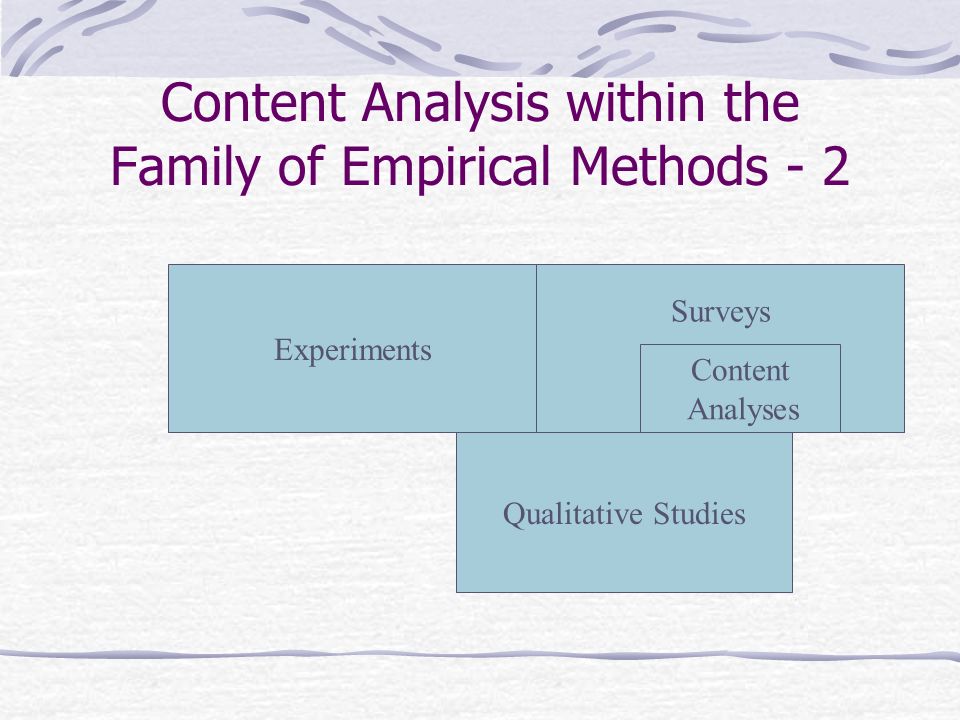 Content Analysis within the Family of Empirical Methods - 2

Experiments

Surveys

Content Analyses

Qualitative Studies